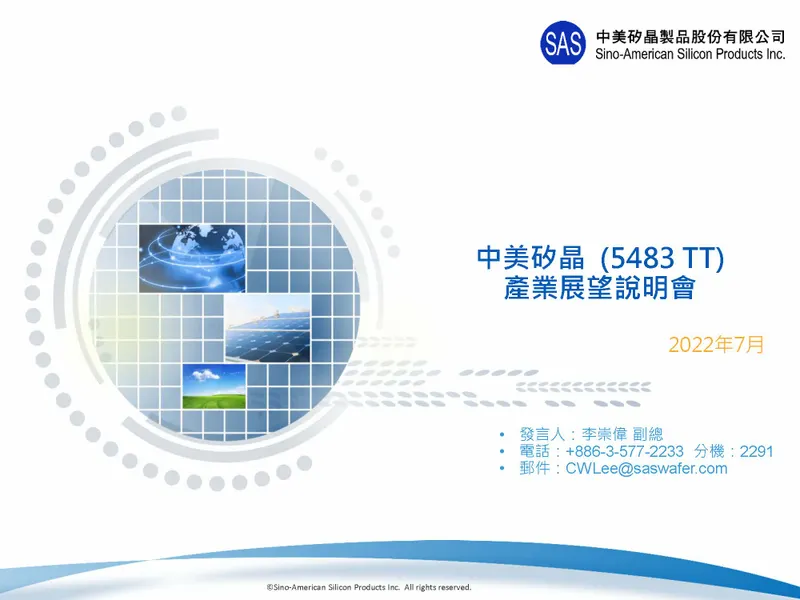 SAS 中美矽晶製品股份有限公司
Sino-American Silicon Products Inc.

中美矽晶 (5483 TT)
產業展望說明會

2022年7月

• 發言人：李崇偉 副總
• 電話：+886-3-577-2233 分機：2291
• 郵件：CWLee@saswafer.com

©Sino-American Silicon Products Inc. All rights reserved.